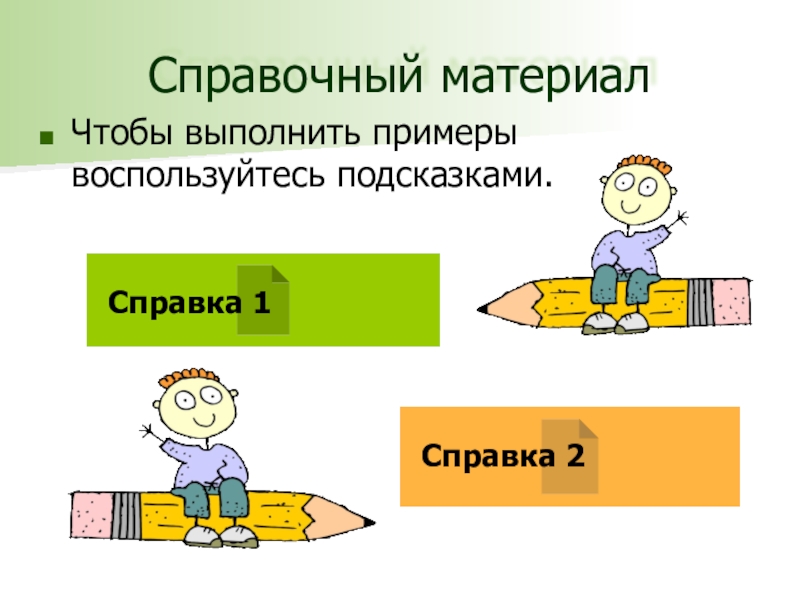 Справочный материал

Чтобы выполнить примеры воспользуйтесь подсказками.

Справка 1

Справка 2